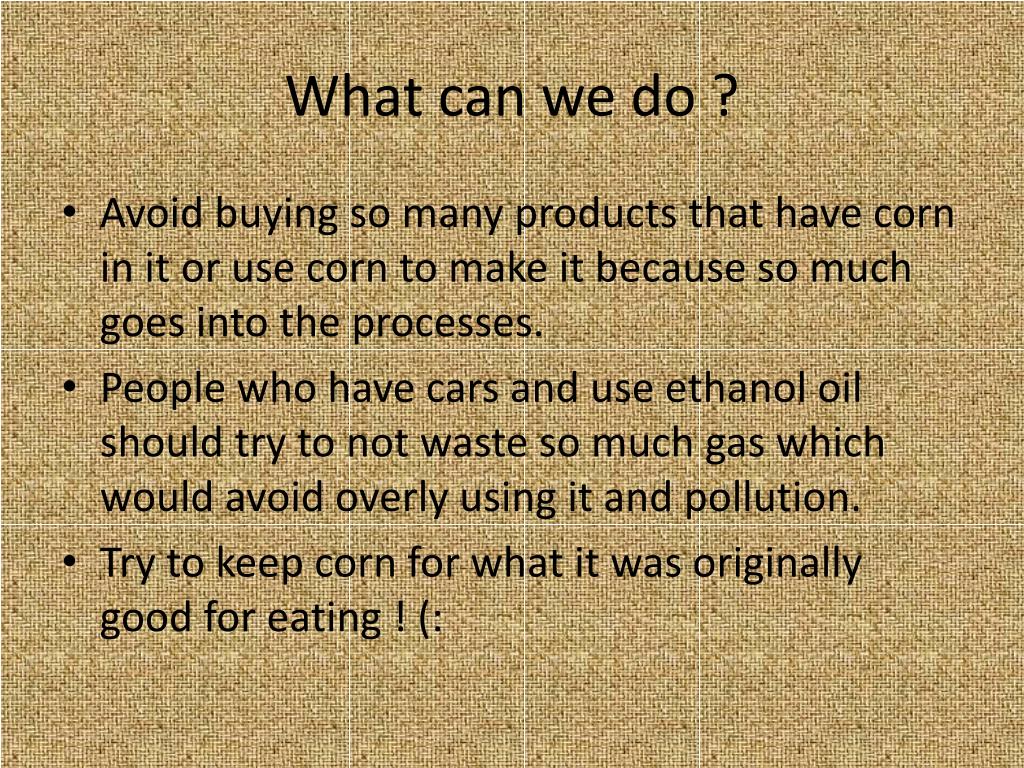 What can we do ?

• Avoid buying so many products that have corn in it or use corn to make it because so much goes into the processes.
• People who have cars and use ethanol oil should try to not waste so much gas which would avoid overly using it and pollution.
• Try to keep corn for what it was originally good for eating ! (: